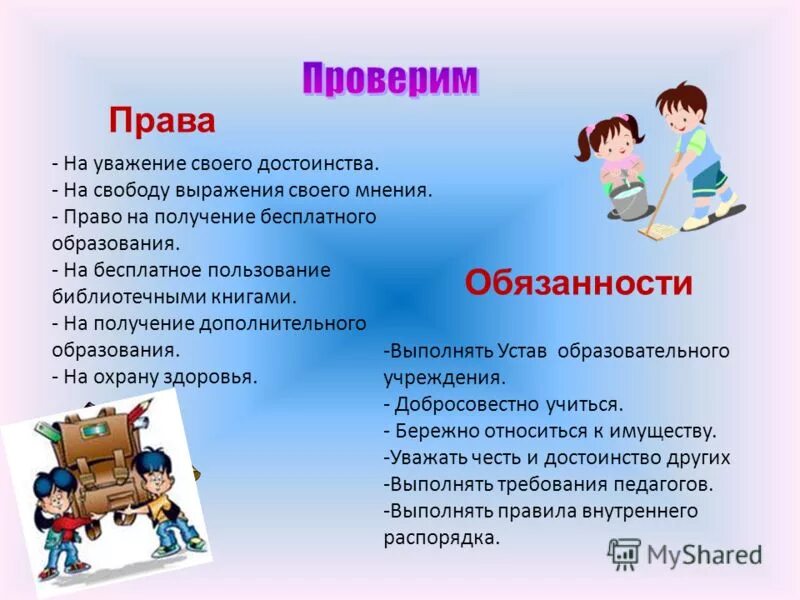 Проверим

Права

- На уважение своего достоинства.
- На свободу выражения своего мнения.
- Право на получение бесплатного образования.
- На бесплатное пользование библиотечными книгами.
- На получение дополнительного образования.
- На охрану здоровья.

Обязанности

-Выполнять Устав образовательного учреждения.
- Добросовестно учиться.
- Бережно относиться к имуществу.
-Уважать честь и достоинство других
-Выполнять требования педагогов.
-Выполнять правила внутреннего распорядка.

MyShared